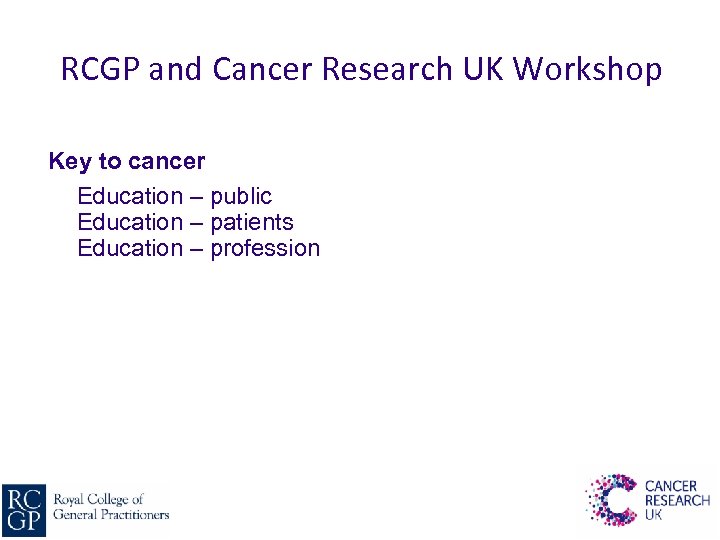 RCGP and Cancer Research UK Workshop

Key to cancer

Education – public
Education – patients
Education – profession

RC GP Royal College of General Practitioners

CANCER RESEARCH UK